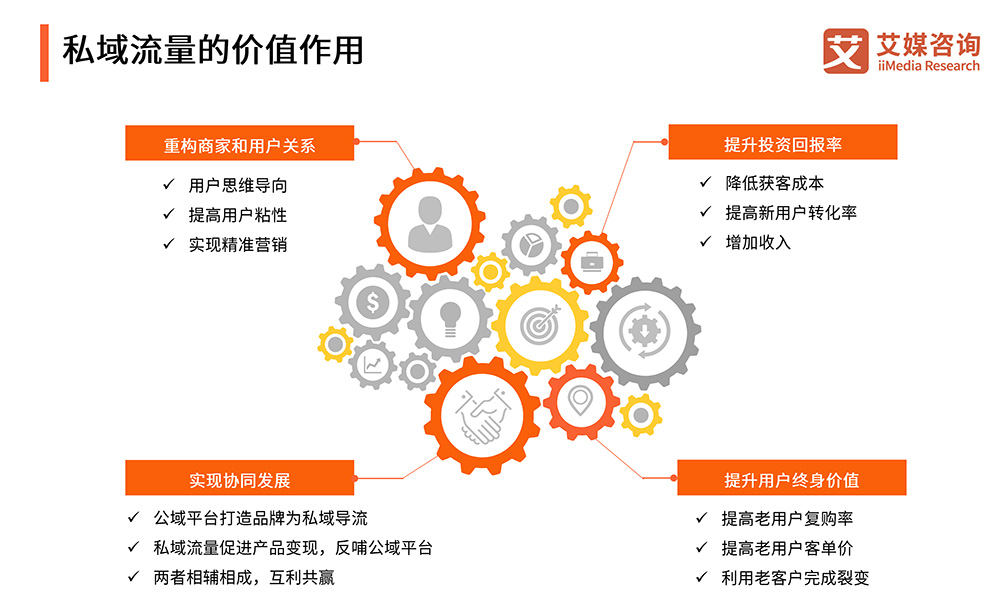 私域流量的价值作用

艾 艾媒咨询
iiMedia Research

重构商家和用户关系
✓ 用户思维导向
✓ 提高用户粘性
✓ 实现精准营销

提升投资回报率
✓ 降低获客成本
✓ 提高新用户转化率
✓ 增加收入

实现协同发展
✓ 公域平台打造品牌为私域导流
✓ 私域流量促进产品变现，反哺公域平台
✓ 两者相辅相成，互利共赢

提升用户终身价值
✓ 提高老用户复购率
✓ 提高老用户客单价
✓ 利用老客户完成裂变